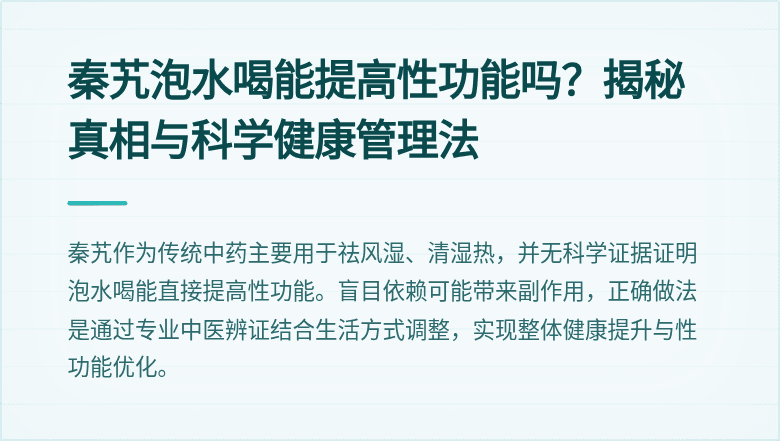 秦艽泡水喝能提高性功能吗？揭秘真相与科学健康管理法

秦艽作为传统中药主要用于祛风湿、清湿热，并无科学证据证明泡水喝能直接提高性功能。盲目依赖可能带来副作用，正确做法是通过专业中医辨证结合生活方式调整，实现整体健康提升与性功能优化。